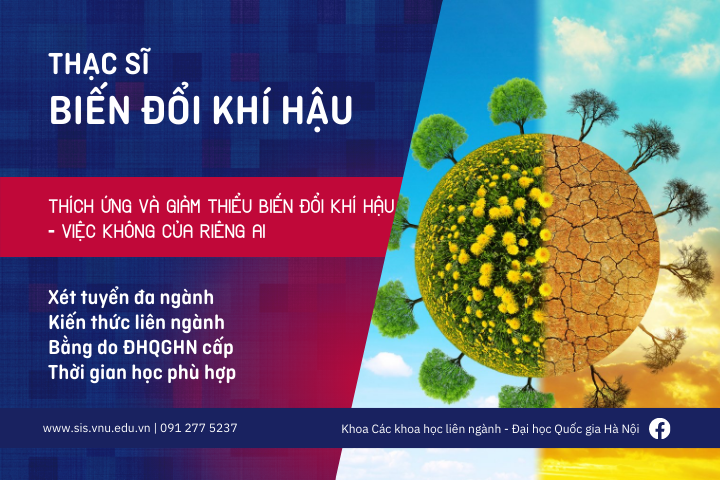 THẠC SĨ
BIẾN ĐỔI KHÍ HẬU

THÍCH ỨNG VÀ GIẢM THIỂU BIẾN ĐỔI KHÍ HẬU - VIỆC KHÔNG CỦA RIÊNG AI

Xét tuyển đa ngành
Kiến thức liên ngành
Bằng do ĐHQGHN cấp
Thời gian học phù hợp

www.sis.vnu.edu.vn | 091 277 5237

Khoa Các khoa học liên ngành - Đại học Quốc gia Hà Nội